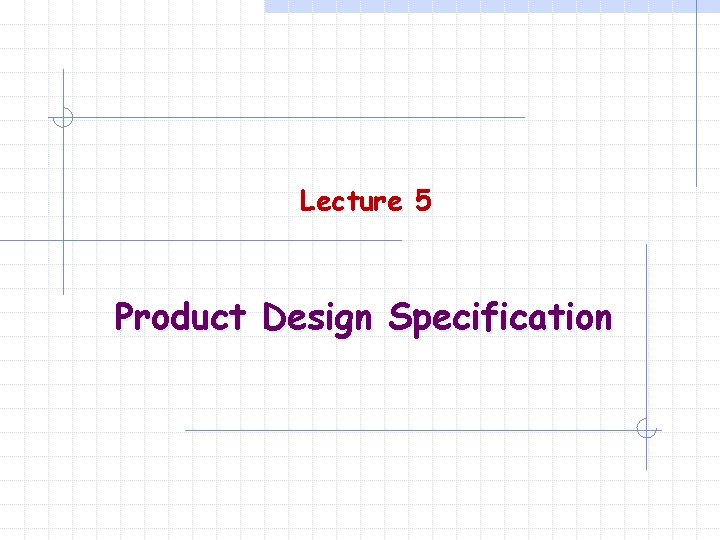 Lecture 5

Product Design Specification